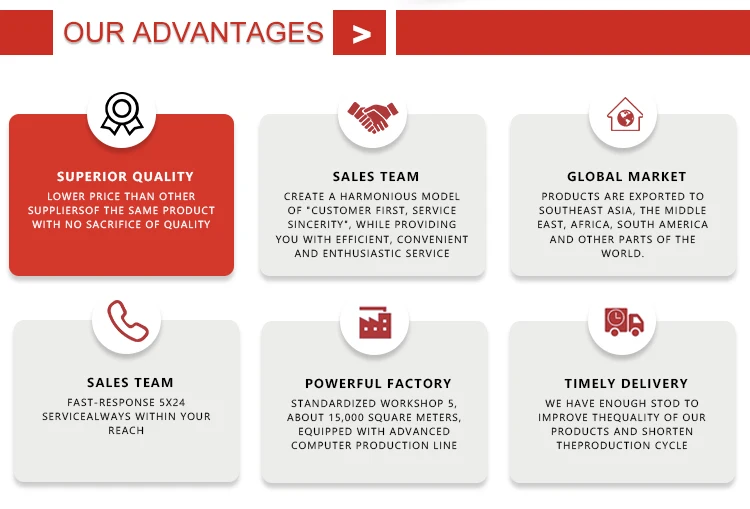 OUR ADVANTAGES >

SUPERIOR QUALITY
LOWER PRICE THAN OTHER SUPPLIERSOF THE SAME PRODUCT WITH NO SACRIFICE OF QUALITY

SALES TEAM
CREATE A HARMONIOUS MODEL OF "CUSTOMER FIRST, SERVICE SINCERITY", WHILE PROVIDING YOU WITH EFFICIENT, CONVENIENT AND ENTHUSIASTIC SERVICE

GLOBAL MARKET
PRODUCTS ARE EXPORTED TO SOUTHEAST ASIA, THE MIDDLE EAST, AFRICA, SOUTH AMERICA AND OTHER PARTS OF THE WORLD.

SALES TEAM
FAST-RESPONSE 5X24 SERVICEALWAYS WITHIN YOUR REACH

POWERFUL FACTORY
STANDARDIZED WORKSHOP 5, ABOUT 15,000 SQUARE METERS, EQUIPPED WITH ADVANCED COMPUTER PRODUCTION LINE

TIMELY DELIVERY
WE HAVE ENOUGH STOD TO IMPROVE THEQUALITY OF OUR PRODUCTS AND SHORTEN THEPRODUCTION CYCLE